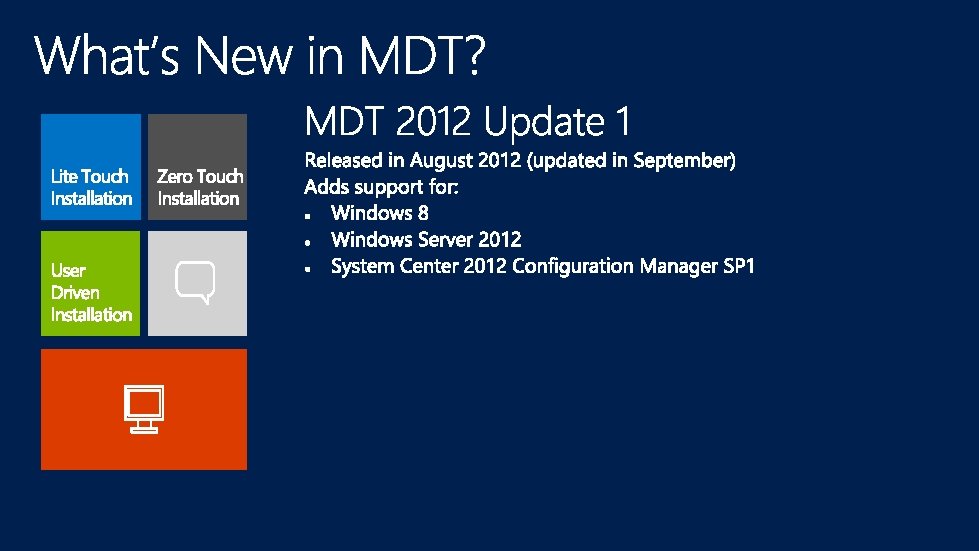 What's New in MDT?

Lite Touch Installation

Zero Touch Installation

User Driven Installation

MDT 2012 Update 1

Released in August 2012 (updated in September)
Adds support for:
- Windows 8
- Windows Server 2012
- System Center 2012 Configuration Manager SP1